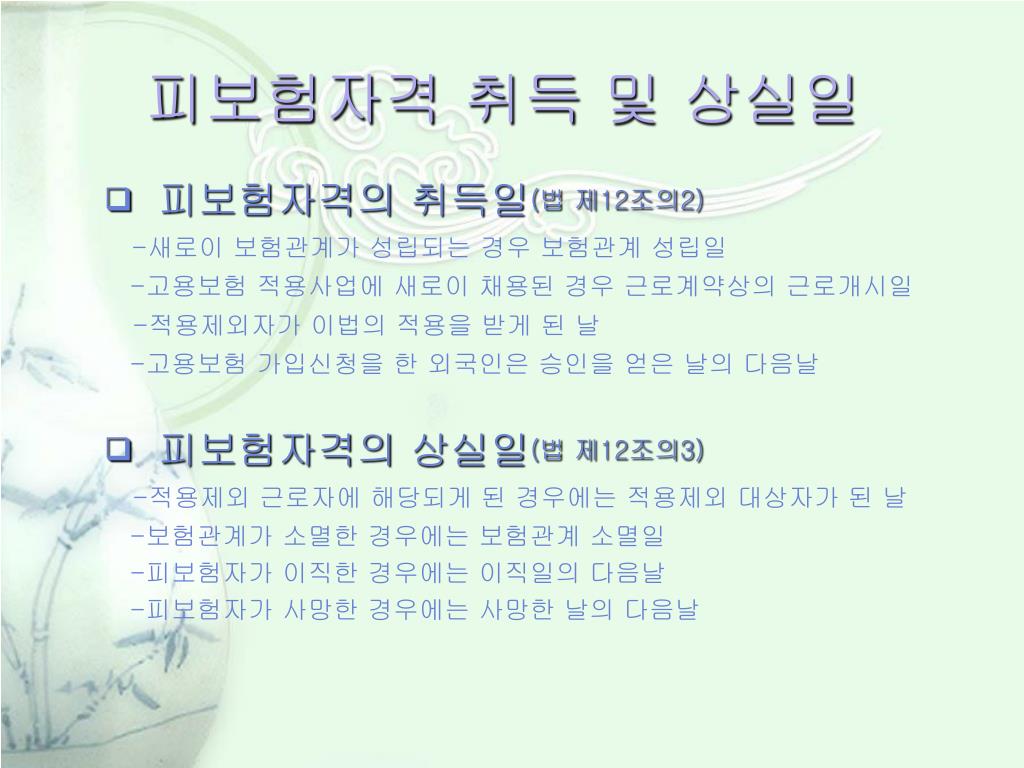 피보험자격 취득 및 상실일

❑ 피보험자격의 취득일(법 제12조의2)
-새로이 보험관계가 성립되는 경우 보험관계 성립일
-고용보험 적용사업에 새로이 채용된 경우 근로계약상의 근로개시일
-적용제외자가 이법의 적용을 받게 된 날
-고용보험 가입신청을 한 외국인은 승인을 얻은 날의 다음날

❑ 피보험자격의 상실일(법 제12조의3)
-적용제외 근로자에 해당되게 된 경우에는 적용제외 대상자가 된 날
-보험관계가 소멸한 경우에는 보험관계 소멸일
-피보험자가 이직한 경우에는 이직일의 다음날
-피보험자가 사망한 경우에는 사망한 날의 다음날